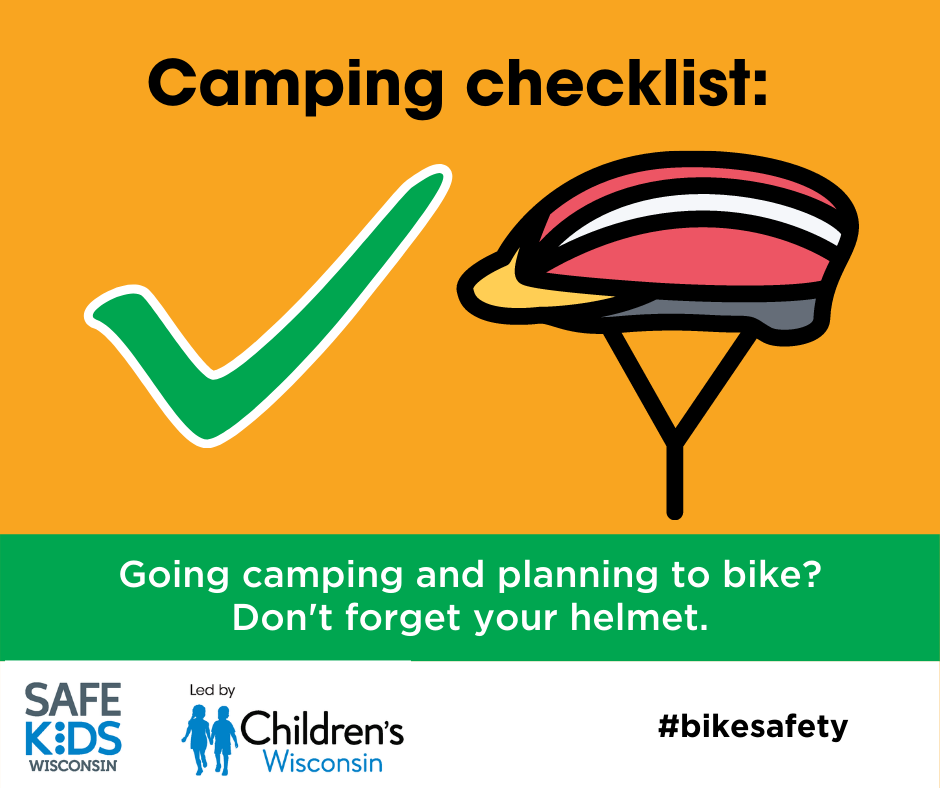 Camping checklist:

Going camping and planning to bike? Don't forget your helmet.

SAFE KIDS WISCONSIN

Led by Children's Wisconsin

#bikesafety